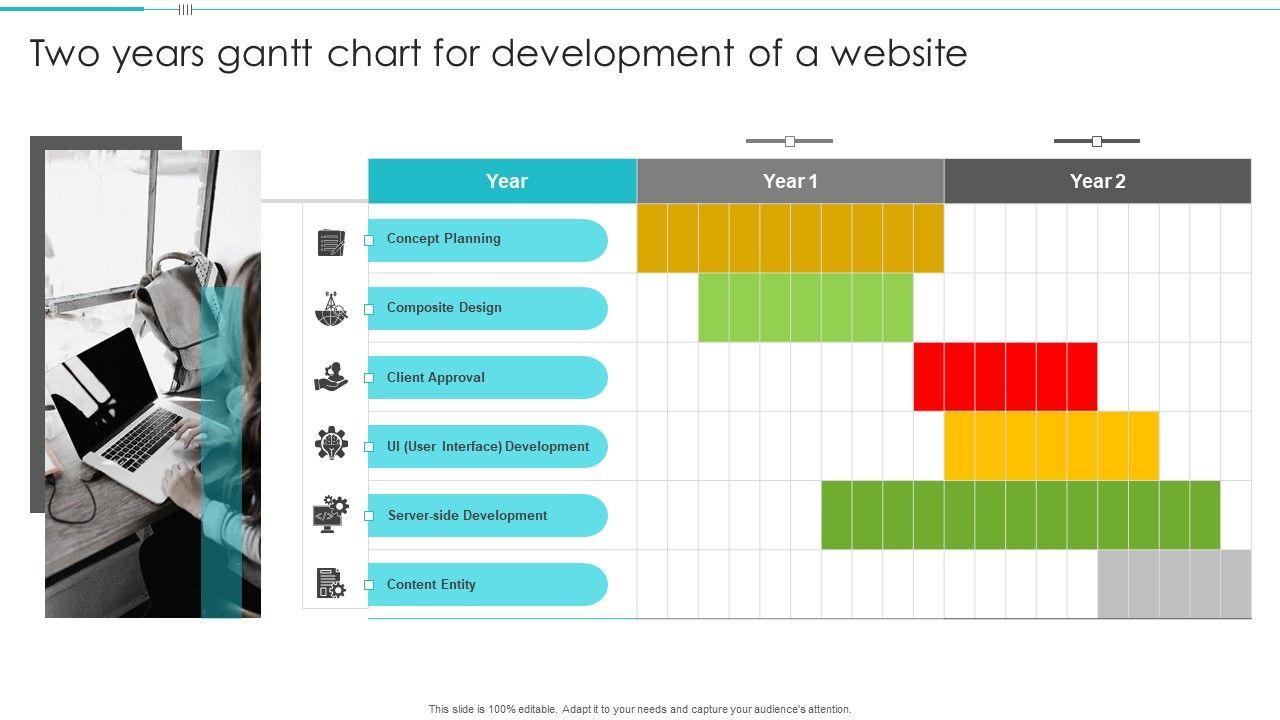 Two years gantt chart for development of a website

| Year | Year 1 | Year 2 |
|---|---|---|
| Concept Planning | | |
| Composite Design | | |
| Client Approval | | |
| UI (User Interface) Development | | |
| Server-side Development | | |
| Content Entity | | |

This slide is 100% editable. Adapt it to your needs and capture your audience's attention.